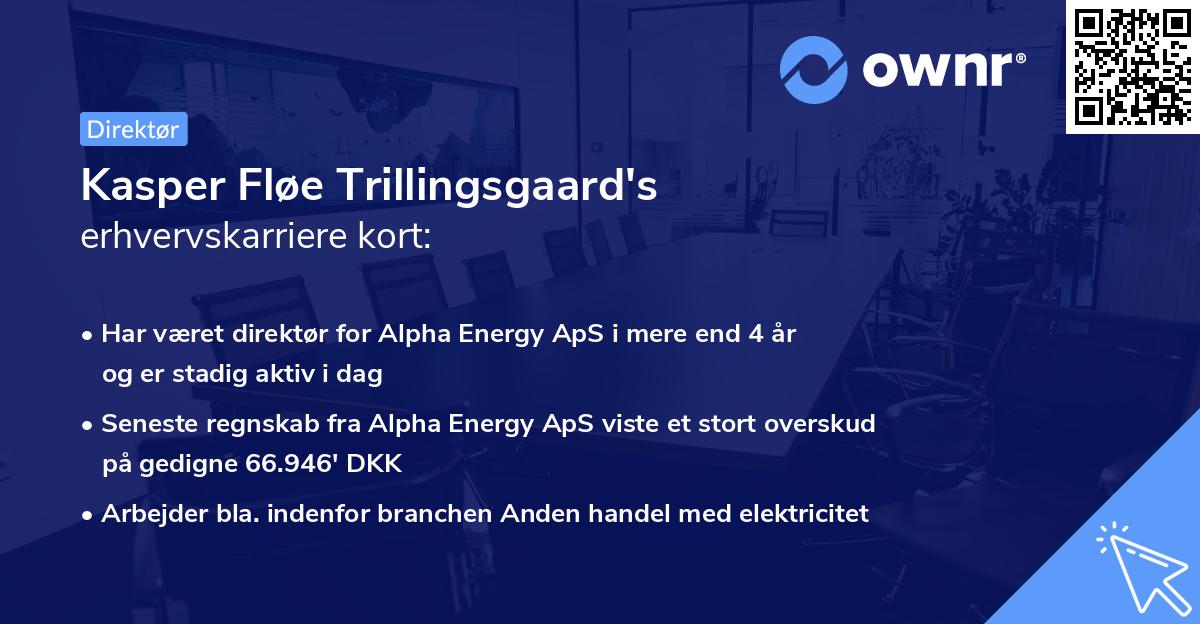 ownr®

Direktør

Kasper Fløe Trillingsgaard's erhvervskarriere kort:

• Har været direktør for Alpha Energy ApS i mere end 4 år og er stadig aktiv i dag

• Seneste regnskab fra Alpha Energy ApS viste et stort overskud på gedigne 66.946' DKK

• Arbejder bla. indenfor branchen Anden handel med elektricitet